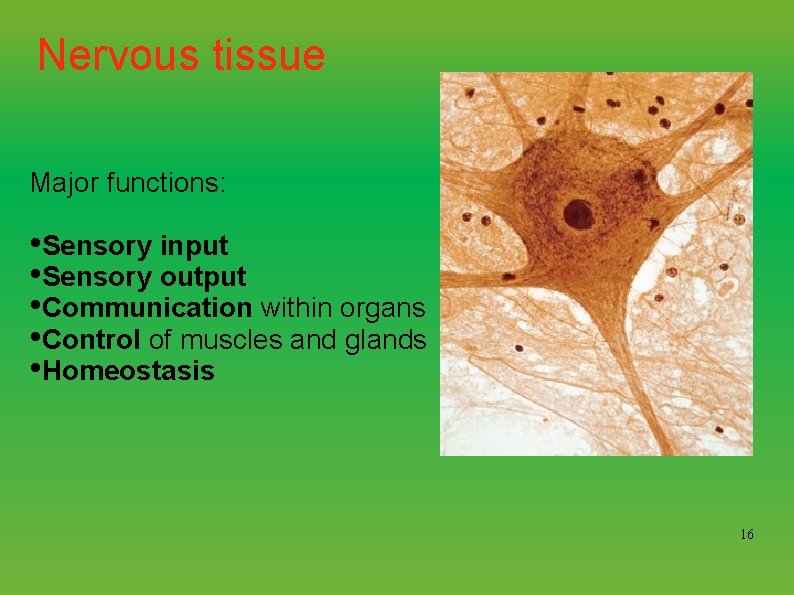 Nervous tissue

Major functions:

•Sensory input
•Sensory output
•Communication within organs
•Control of muscles and glands
•Homeostasis

16